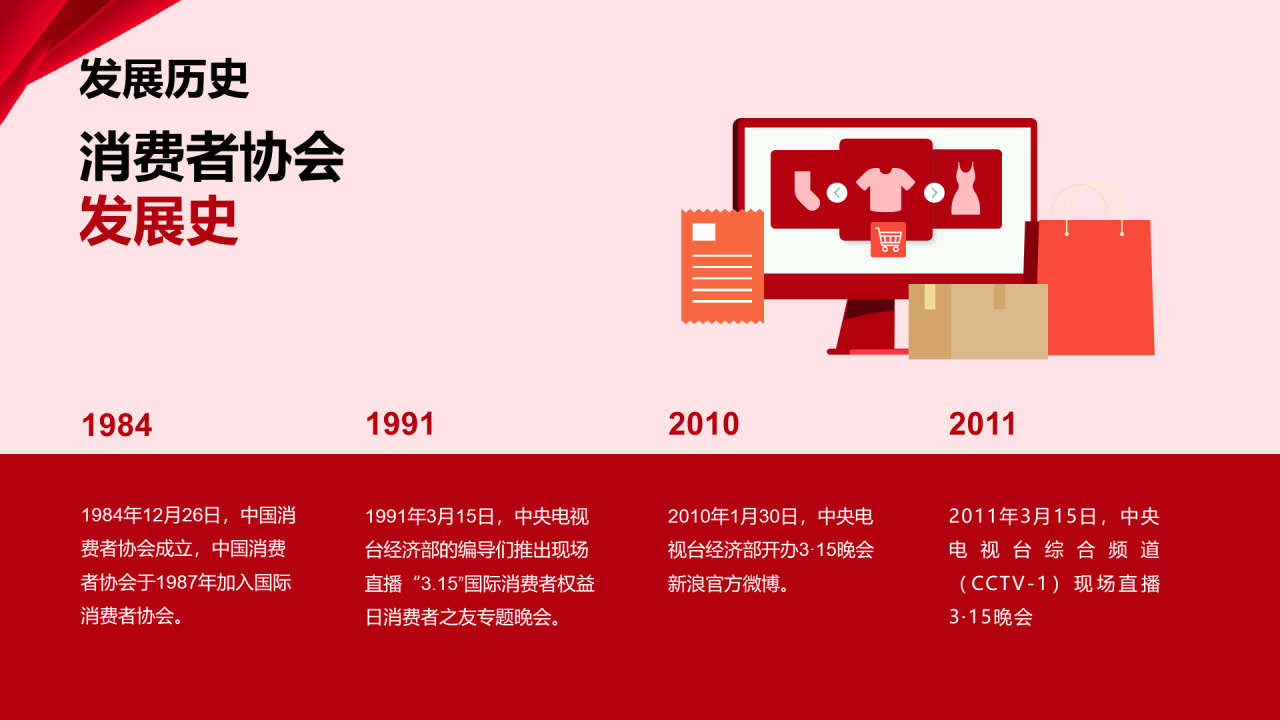 发展历史

消费者协会
发展史

1984

1984年12月26日，中国消费者协会成立，中国消费者协会于1987年加入国际消费者协会。

1991

1991年3月15日，中央电视台经济部的编导们推出现场直播“3.15”国际消费者权益日消费者之友专题晚会。

2010

2010年1月30日，中央电视台经济部开办3·15晚会新浪官方微博。

2011

2011年3月15日，中央电视台综合频道（CCTV-1）现场直播3·15晚会